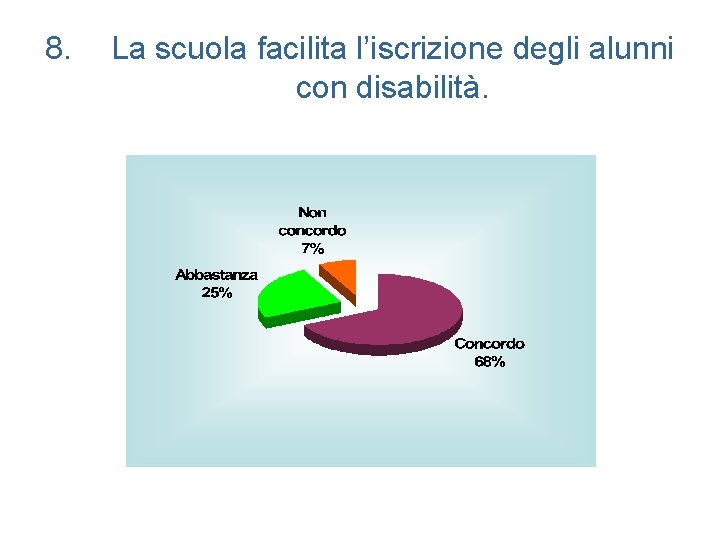 8. La scuola facilita l’iscrizione degli alunni con disabilità.

Non concordo 7%

Abbastanza 25%

Concordo 68%